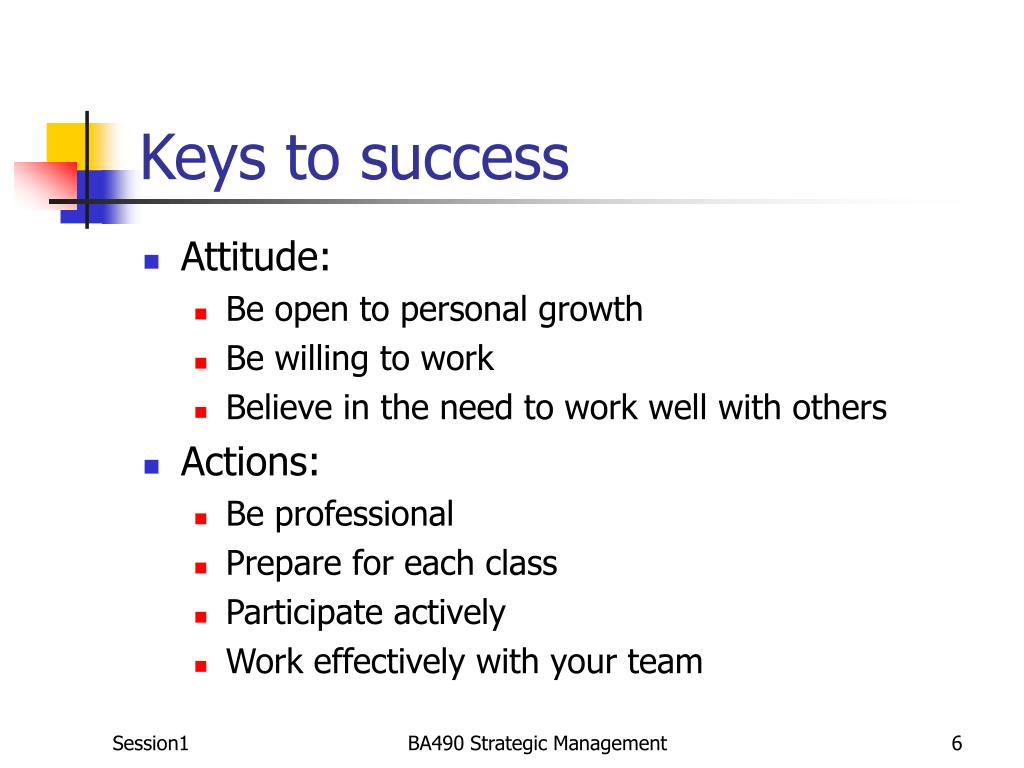 Keys to success

- Attitude:
  - Be open to personal growth
  - Be willing to work
  - Believe in the need to work well with others
- Actions:
  - Be professional
  - Prepare for each class
  - Participate actively
  - Work effectively with your team

Session1

BA490 Strategic Management

6